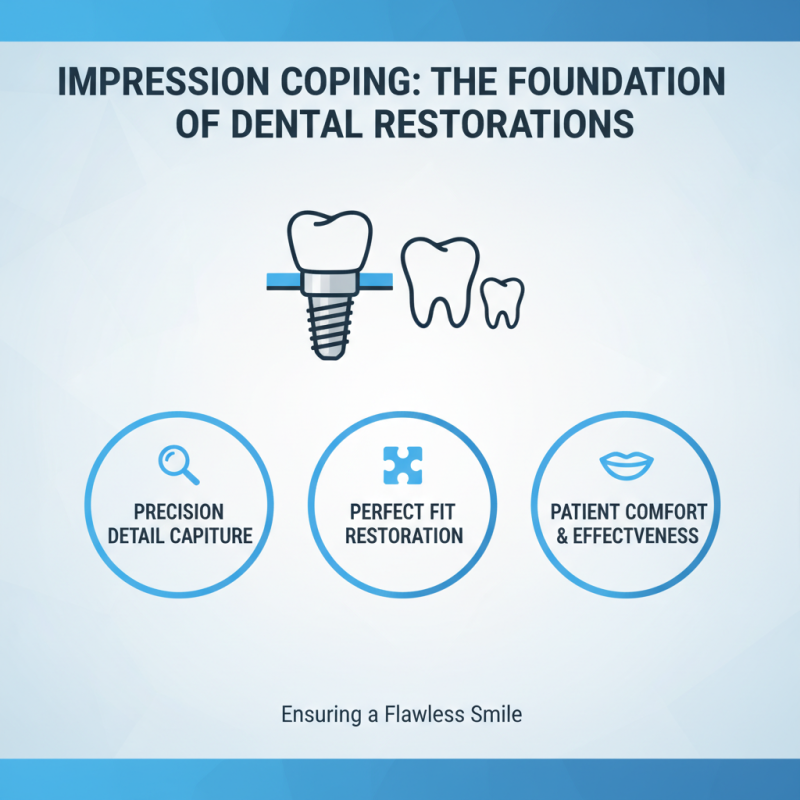 IMPRESSION COPING: THE FOUNDATION OF DENTAL RESTORATIONS

PRECISION DETAIL CAPITURE

PERFECT FIT RESTORATION

PATIENT COMFORT & EFFECTVENESS

Ensuring a Flawless Smile